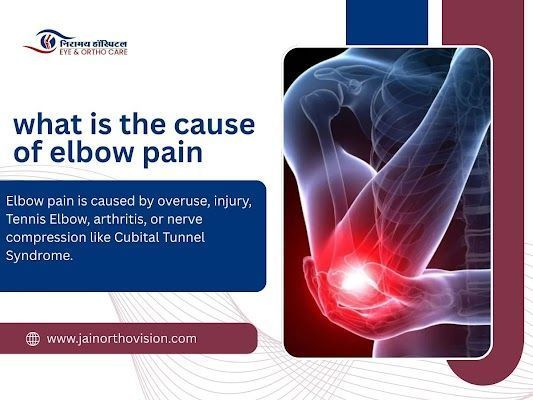 निरामय हॉस्पिटल
EYE & ORTHO CARE

what is the cause of elbow pain

Elbow pain is caused by overuse, injury, Tennis Elbow, arthritis, or nerve compression like Cubital Tunnel Syndrome.

www.jainorthovision.com